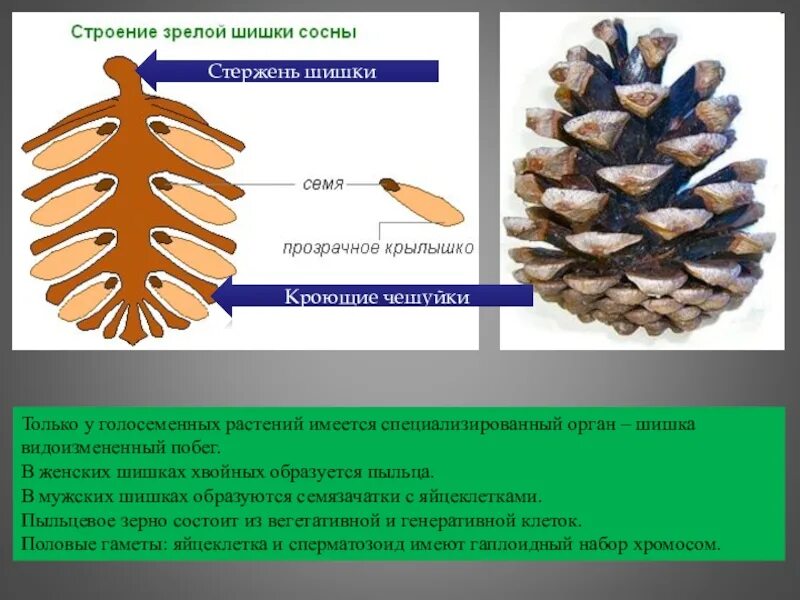 Строение зрелой шишки сосны

Стержень шишки

семя

прозрачное крылышко

Кроющие чешуйки

Только у голосеменных растений имеется специализированный орган – шишка видоизмененный побег.
В женских шишках хвойных образуется пыльца.
В мужских шишках образуются семязачатки с яйцеклетками.
Пыльцевое зерно состоит из вегетативной и генеративной клеток.
Половые гаметы: яйцеклетка и сперматозоид имеют гаплоидный набор хромосом.